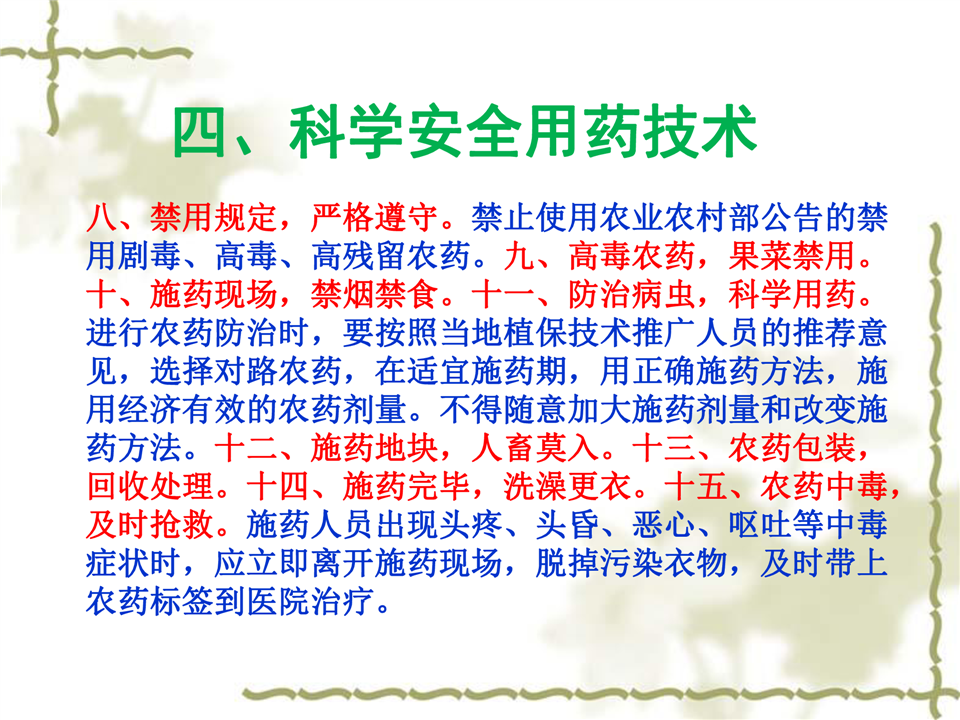 四、科学安全用药技术

八、禁用规定，严格遵守。禁止使用农业农村部公告的禁用剧毒、高毒、高残留农药。九、高毒农药，果菜禁用。十、施药现场，禁烟禁食。十一、防治病虫，科学用药。进行农药防治时，要按照当地植保技术推广人员的推荐意见，选择对路农药，在适宜施药期，用正确施药方法，施用经济有效的农药剂量。不得随意加大施药剂量和改变施药方法。十二、施药地块，人畜莫入。十三、农药包装，回收处理。十四、施药完毕，洗澡更衣。十五、农药中毒，及时抢救。施药人员出现头疼、头昏、恶心、呕吐等中毒症状时，应立即离开施药现场，脱掉污染衣物，及时带上农药标签到医院治疗。